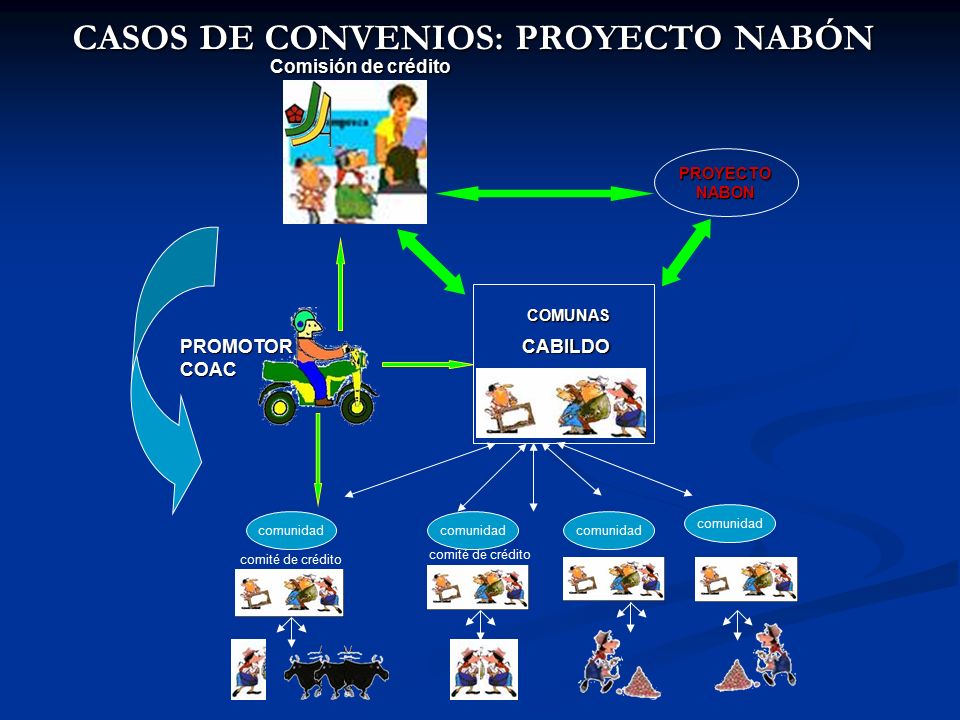 CASOS DE CONVENIOS: PROYECTO NABÓN

Comisión de crédito

PROYECTO NABON

PROMOTOR COAC

COMUNAS

CABILDO

comunidad

comité de crédito

comunidad

comité de crédito

comunidad

comunidad